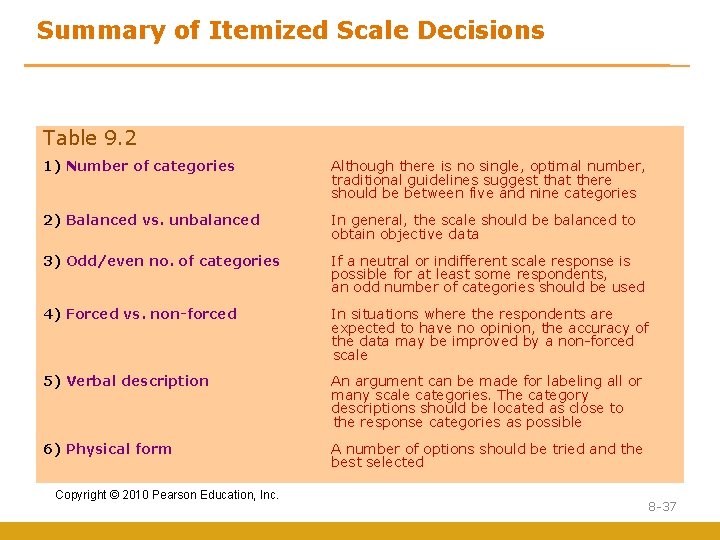 Summary of Itemized Scale Decisions

Table 9.2

| | |
|---|---|
| 1) Number of categories | Although there is no single, optimal number, traditional guidelines suggest that there should be between five and nine categories |
| 2) Balanced vs. unbalanced | In general, the scale should be balanced to obtain objective data |
| 3) Odd/even no. of categories | If a neutral or indifferent scale response is possible for at least some respondents, an odd number of categories should be used |
| 4) Forced vs. non-forced | In situations where the respondents are expected to have no opinion, the accuracy of the data may be improved by a non-forced scale |
| 5) Verbal description | An argument can be made for labeling all or many scale categories. The category descriptions should be located as close to the response categories as possible |
| 6) Physical form | A number of options should be tried and the best selected |

Copyright © 2010 Pearson Education, Inc.

8-37